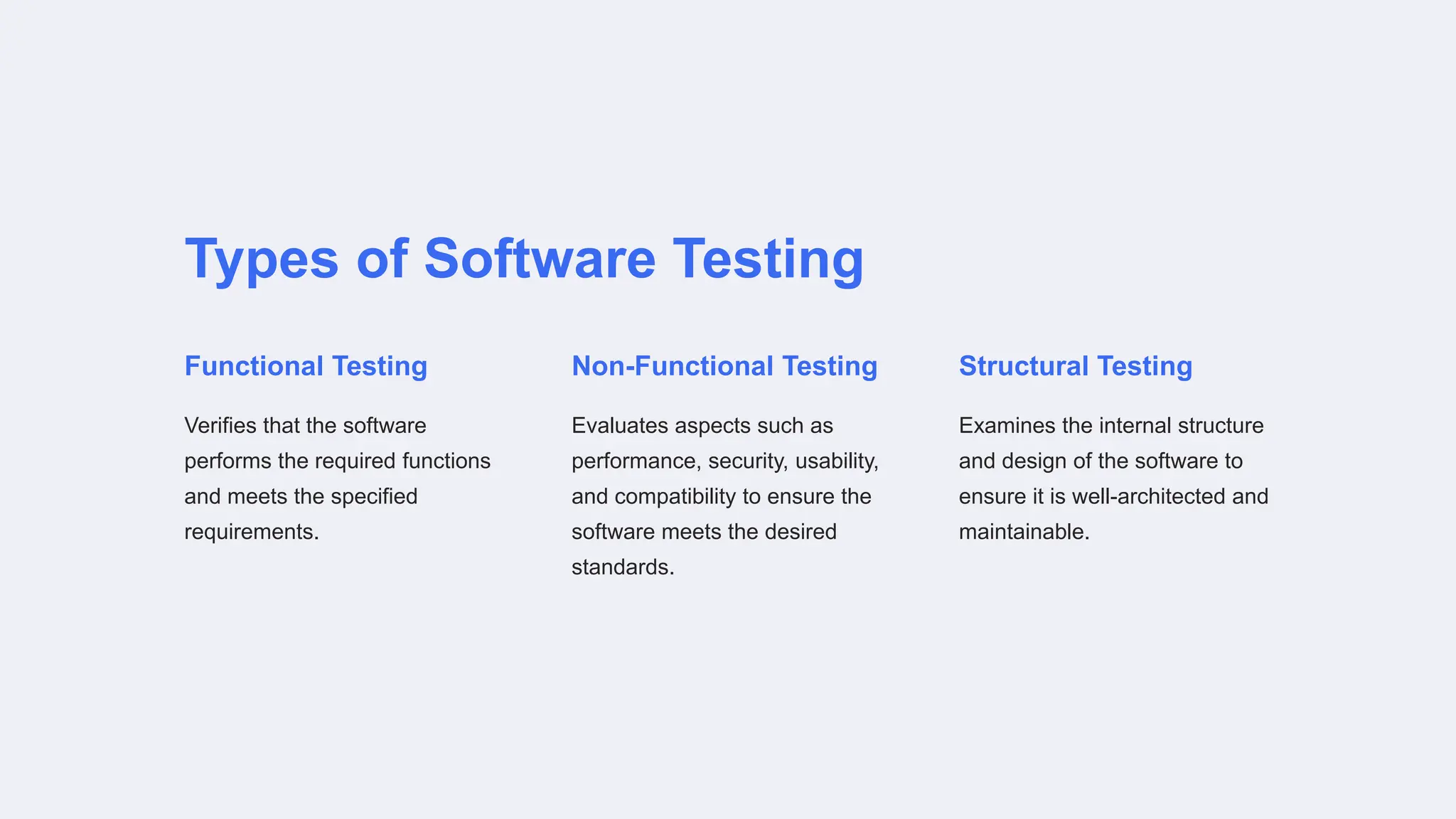 Types of Software Testing

Functional Testing

Verifies that the software performs the required functions and meets the specified requirements.

Non-Functional Testing

Evaluates aspects such as performance, security, usability, and compatibility to ensure the software meets the desired standards.

Structural Testing

Examines the internal structure and design of the software to ensure it is well-architected and maintainable.